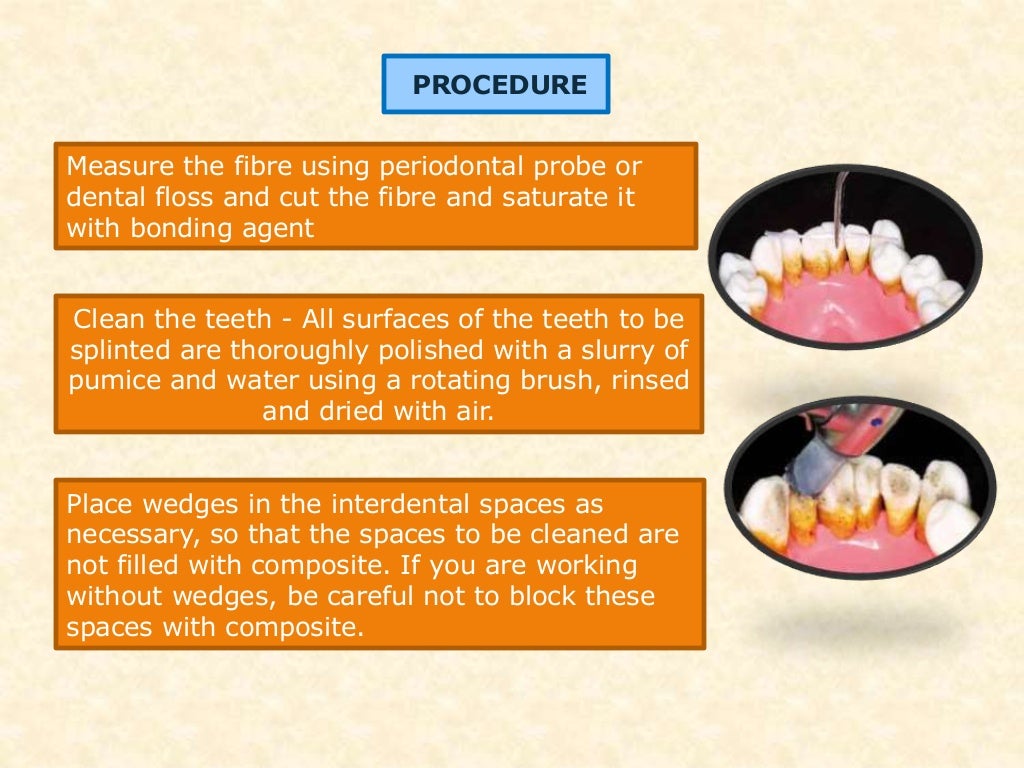 PROCEDURE

Measure the fibre using periodontal probe or dental floss and cut the fibre and saturate it with bonding agent

Clean the teeth - All surfaces of the teeth to be splinted are thoroughly polished with a slurry of pumice and water using a rotating brush, rinsed and dried with air.

Place wedges in the interdental spaces as necessary, so that the spaces to be cleaned are not filled with composite. If you are working without wedges, be careful not to block these spaces with composite.